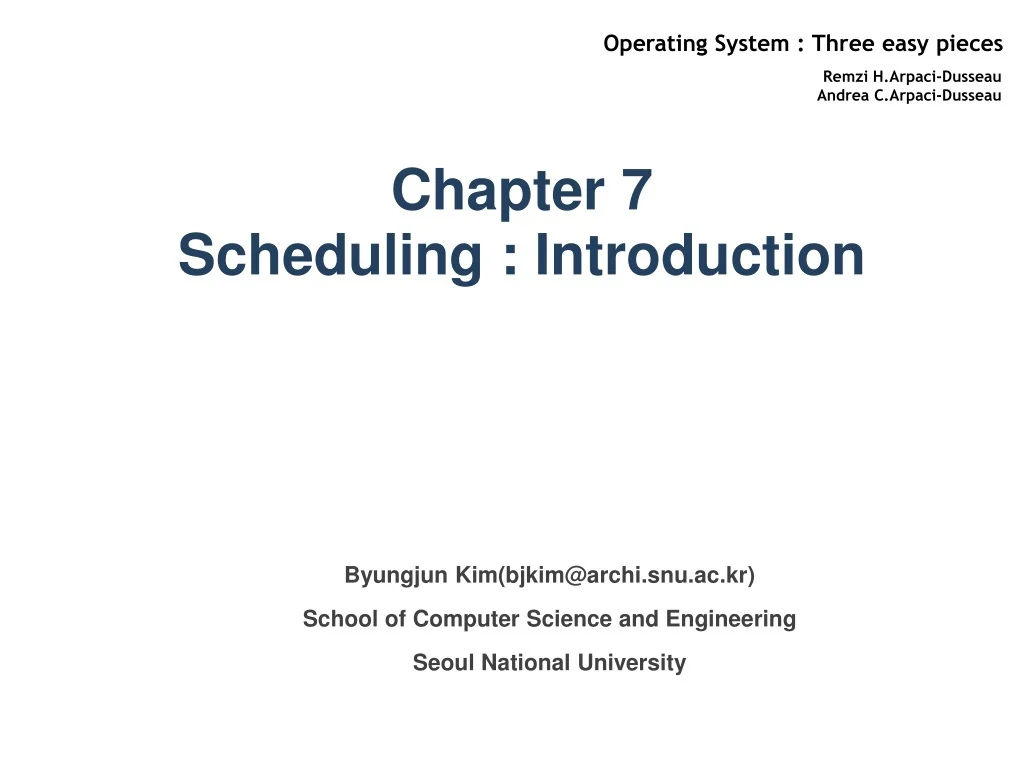 Operating System : Three easy pieces

Remzi H.Arpaci-Dusseau
Andrea C.Arpaci-Dusseau

Chapter 7
Scheduling : Introduction

Byungjun Kim(bjkim@archi.snu.ac.kr)

School of Computer Science and Engineering

Seoul National University